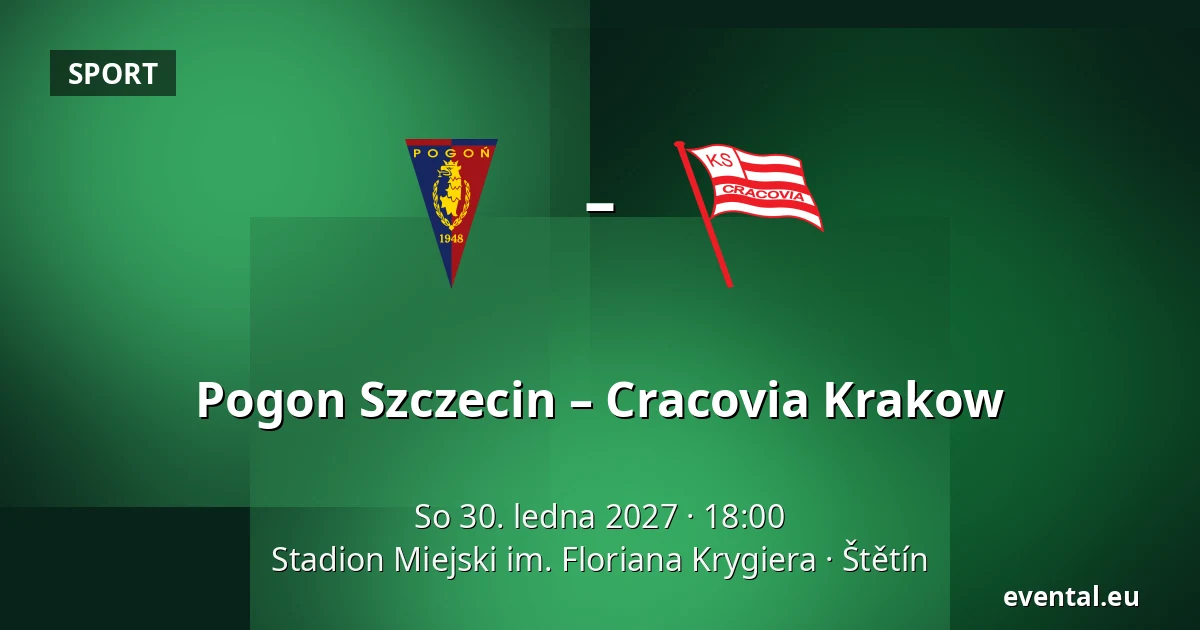 SPORT

POGOŃ
1948

–

KS
CRACOVIA

Pogon Szczecin – Cracovia Krakow

So 30. ledna 2027 · 18:00
Stadion Miejski im. Floriana Krygiera · Štětín

evental.eu